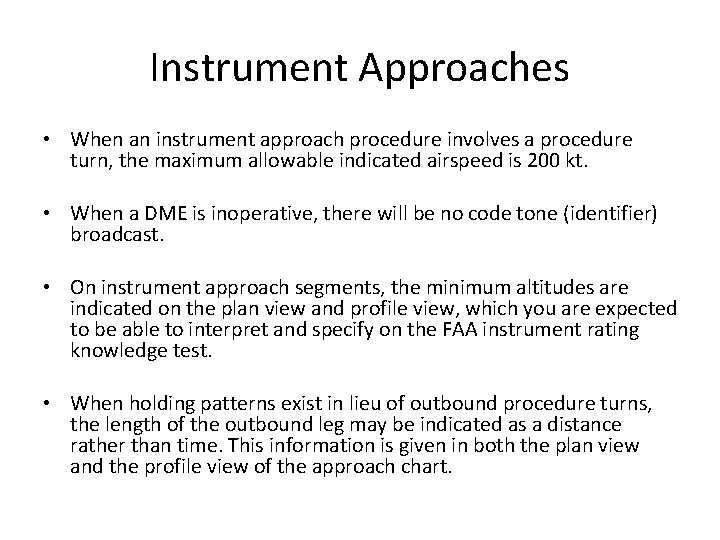 Instrument Approaches

• When an instrument approach procedure involves a procedure turn, the maximum allowable indicated airspeed is 200 kt.

• When a DME is inoperative, there will be no code tone (identifier) broadcast.

• On instrument approach segments, the minimum altitudes are indicated on the plan view and profile view, which you are expected to be able to interpret and specify on the FAA instrument rating knowledge test.

• When holding patterns exist in lieu of outbound procedure turns, the length of the outbound leg may be indicated as a distance rather than time. This information is given in both the plan view and the profile view of the approach chart.